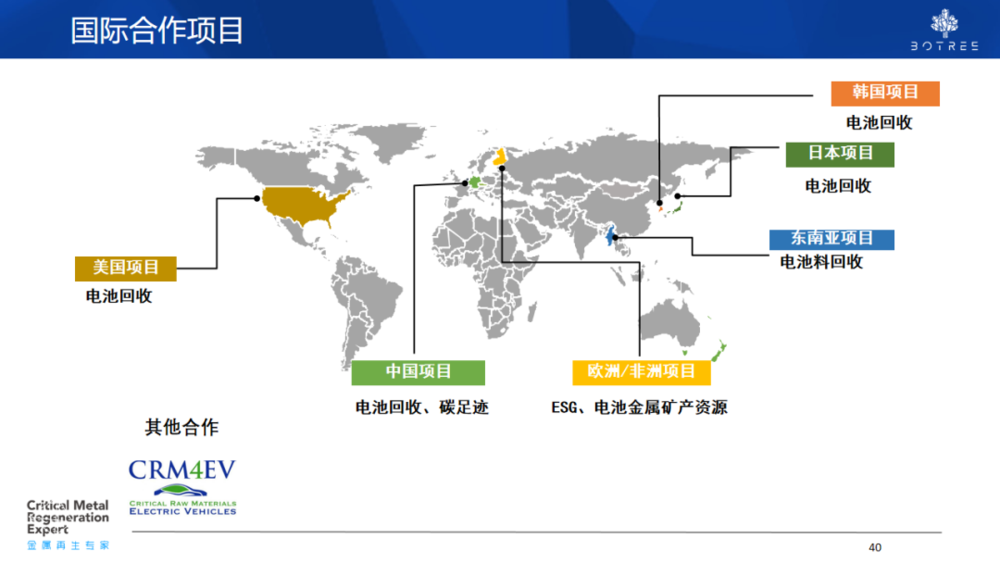 国际合作项目

BOTREE

韩国项目
电池回收

日本项目
电池回收

东南亚项目
电池料回收

美国项目
电池回收

中国项目
电池回收、碳足迹

欧洲/非洲项目
ESG、电池金属矿产资源

其他合作

CRM4EV
CRITICAL RAW MATERIALS
ELECTRIC VEHICLES

Critical Metal Regeneration Expert
金属再生专家

40